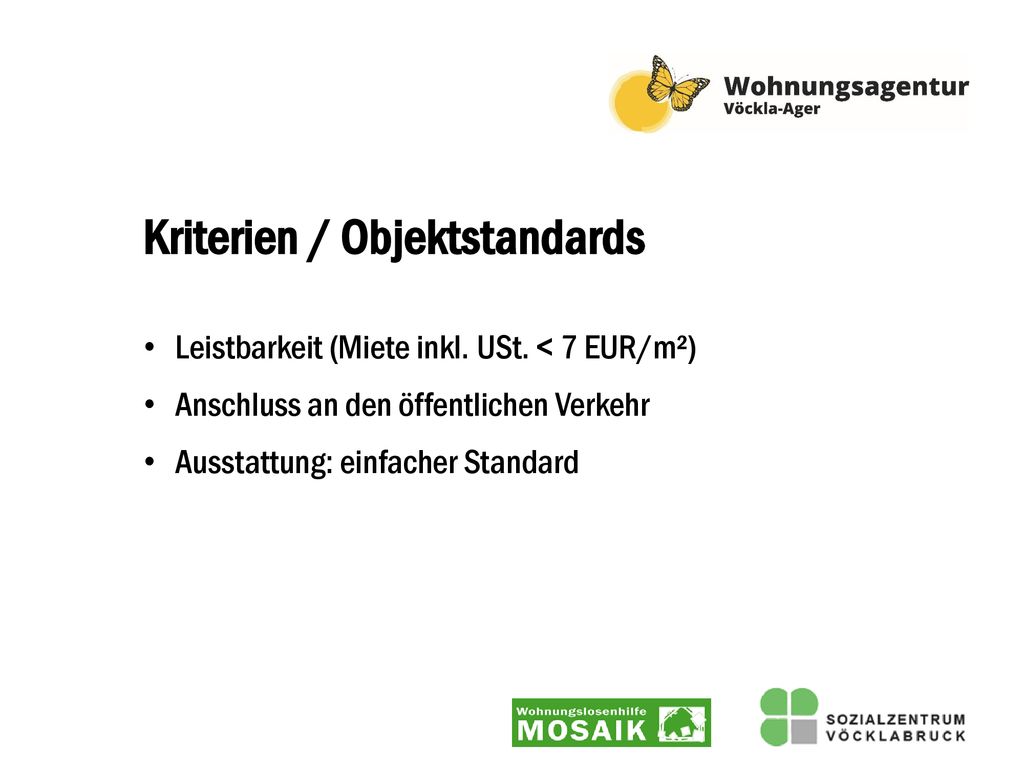 Wohnungsagentur
Vöckla-Ager

Kriterien / Objektstandards

• Leistbarkeit (Miete inkl. USt. < 7 EUR/m²)
• Anschluss an den öffentlichen Verkehr
• Ausstattung: einfacher Standard

Wohnungslosenhilfe
MOSAIK

SOZIALZENTRUM
VÖCKLABRUCK